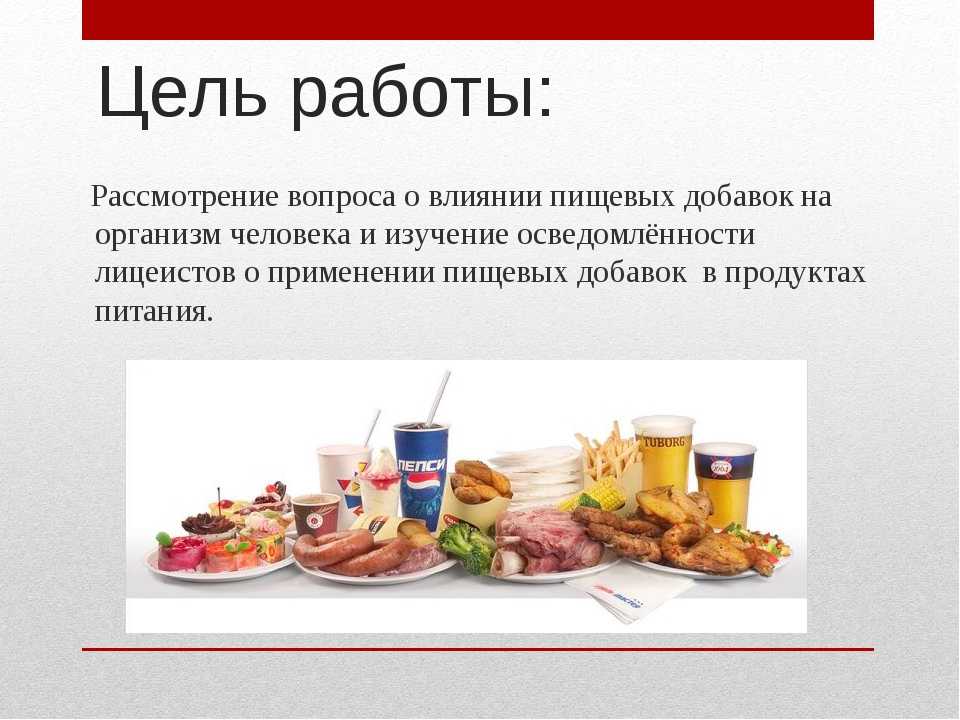 Цель работы:

Рассмотрение вопроса о влиянии пищевых добавок на организм человека и изучение осведомлённости лицеистов о применении пищевых добавок в продуктах питания.

ПЕПСИ

TUBORG